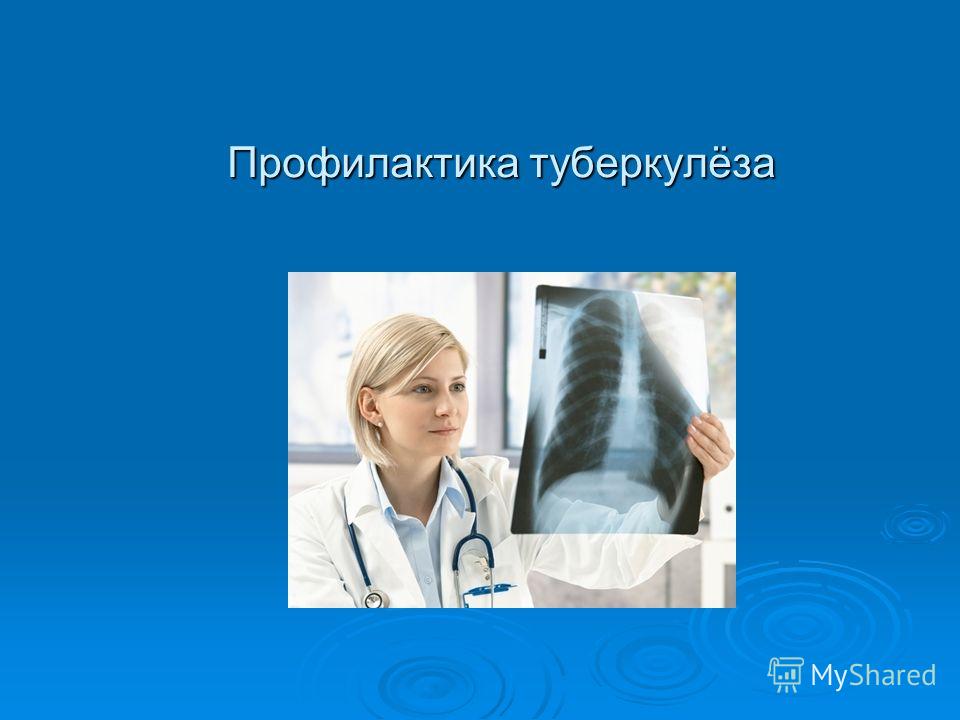 Профилактика туберкулёза

MyShared